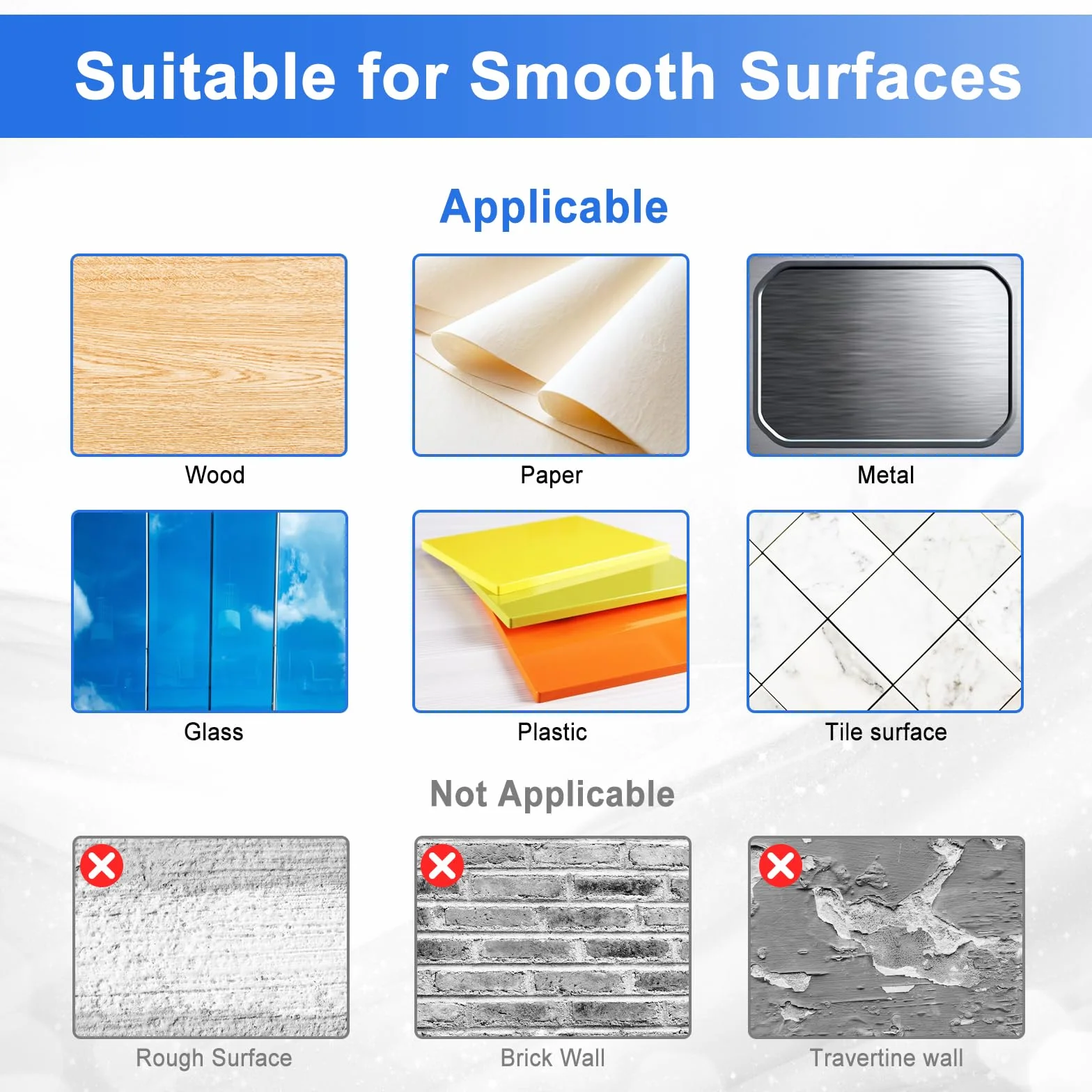 Suitable for Smooth Surfaces

Applicable

Wood

Paper

Metal

Glass

Plastic

Tile surface

Not Applicable

Rough Surface

Brick Wall

Travertine wall